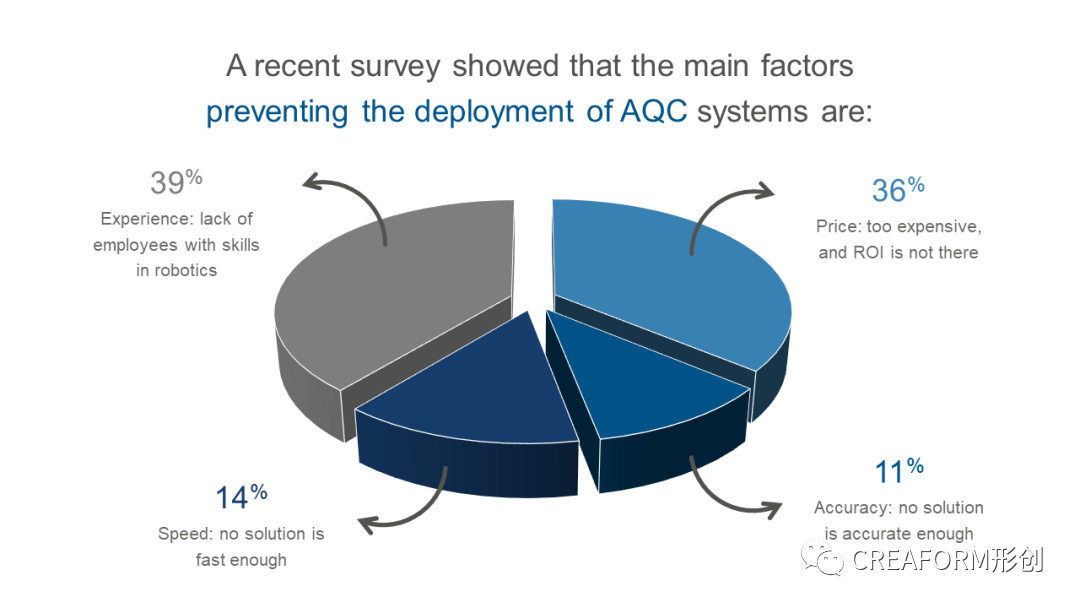 A recent survey showed that the main factors preventing the deployment of AQC systems are:

39%
Experience: lack of employees with skills in robotics

36%
Price: too expensive, and ROI is not there

14%
Speed: no solution is fast enough

11%
Accuracy: no solution is accurate enough

CREAFORM形创